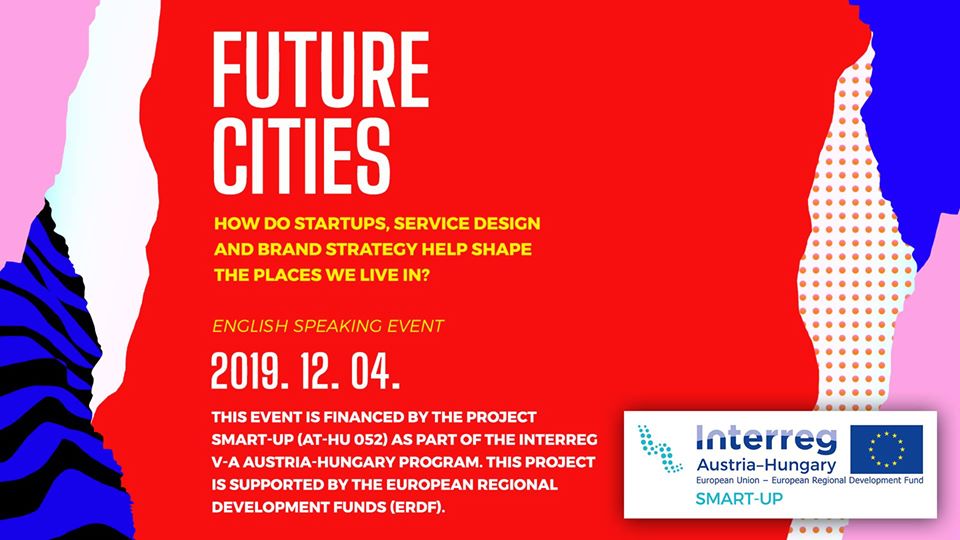 FUTURE CITIES

HOW DO STARTUPS, SERVICE DESIGN AND BRAND STRATEGY HELP SHAPE THE PLACES WE LIVE IN?

ENGLISH SPEAKING EVENT

2019. 12. 04.

THIS EVENT IS FINANCED BY THE PROJECT SMART-UP (AT-HU 052) AS PART OF THE INTERREG V-A AUSTRIA-HUNGARY PROGRAM. THIS PROJECT IS SUPPORTED BY THE EUROPEAN REGIONAL DEVELOPMENT FUNDS (ERDF).

Interreg
Austria–Hungary
European Union – European Regional Development Fund
SMART-UP